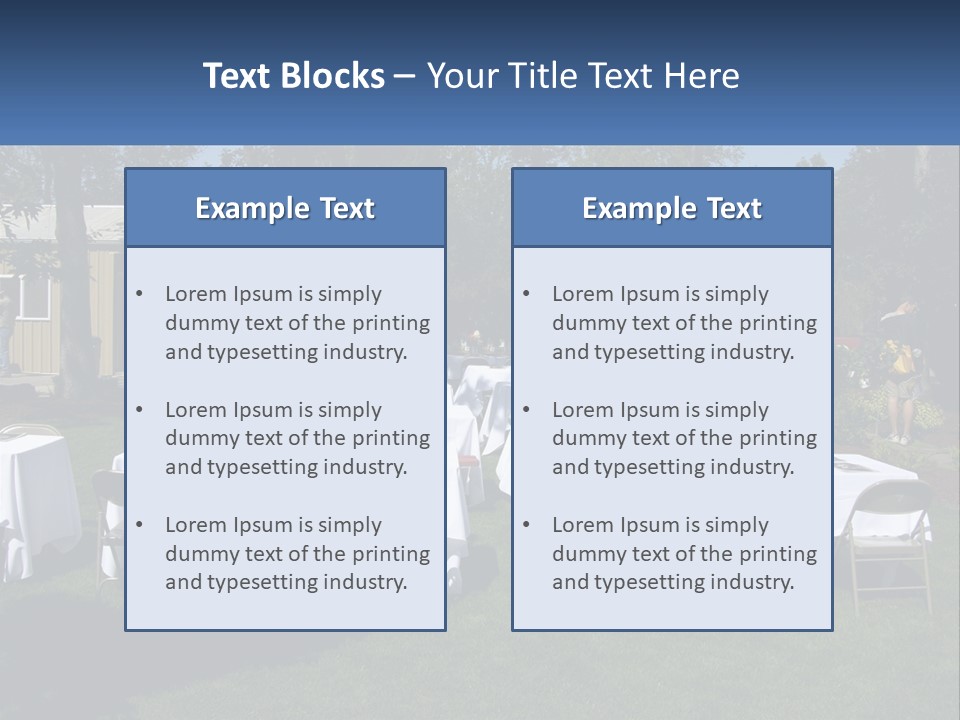 Text Blocks – Your Title Text Here

Example Text

• Lorem Ipsum is simply dummy text of the printing and typesetting industry.

• Lorem Ipsum is simply dummy text of the printing and typesetting industry.

• Lorem Ipsum is simply dummy text of the printing and typesetting industry.

Example Text

• Lorem Ipsum is simply dummy text of the printing and typesetting industry.

• Lorem Ipsum is simply dummy text of the printing and typesetting industry.

• Lorem Ipsum is simply dummy text of the printing and typesetting industry.